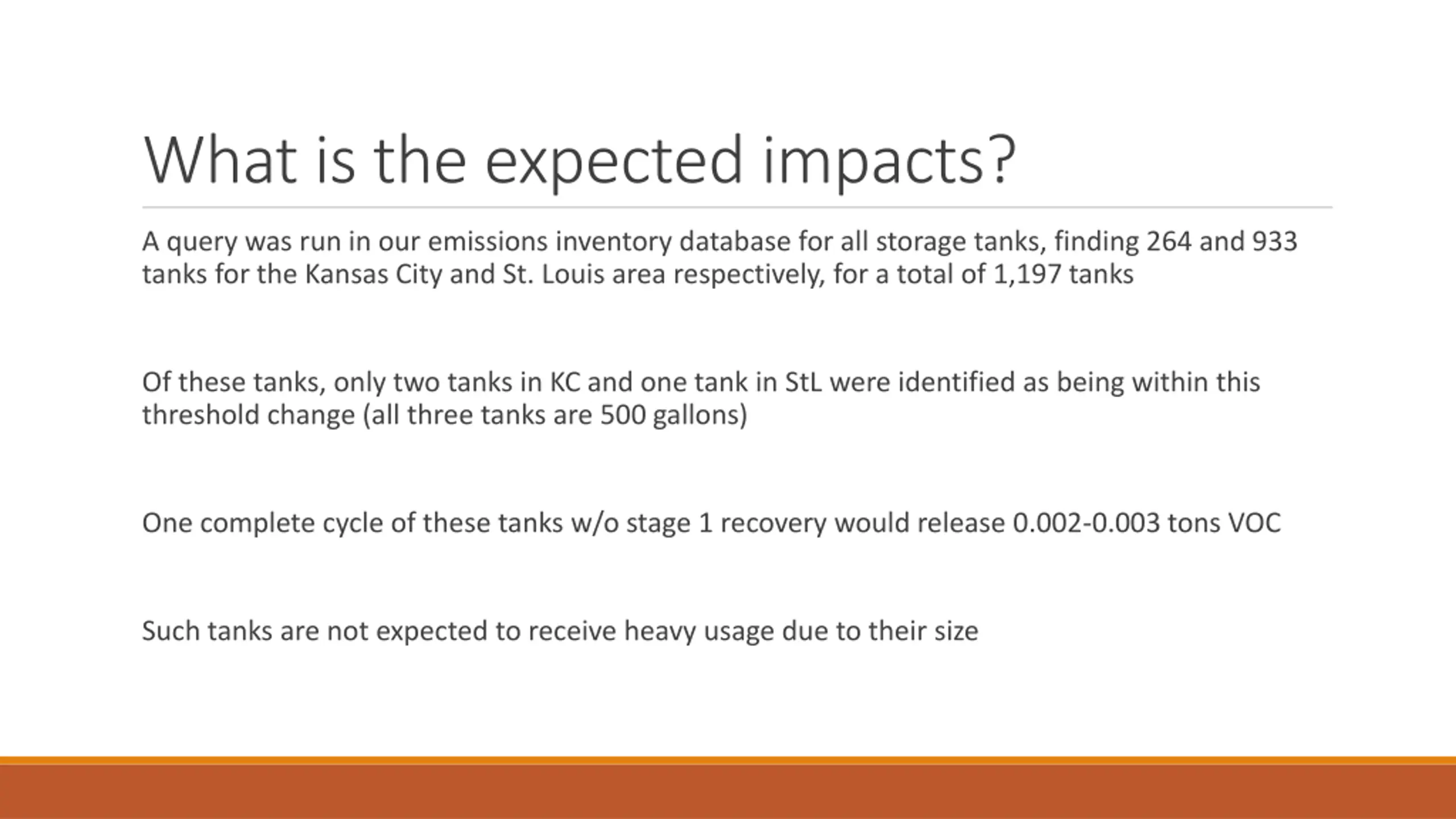 What is the expected impacts?

A query was run in our emissions inventory database for all storage tanks, finding 264 and 933 tanks for the Kansas City and St. Louis area respectively, for a total of 1,197 tanks

Of these tanks, only two tanks in KC and one tank in StL were identified as being within this threshold change (all three tanks are 500 gallons)

One complete cycle of these tanks w/o stage 1 recovery would release 0.002-0.003 tons VOC

Such tanks are not expected to receive heavy usage due to their size